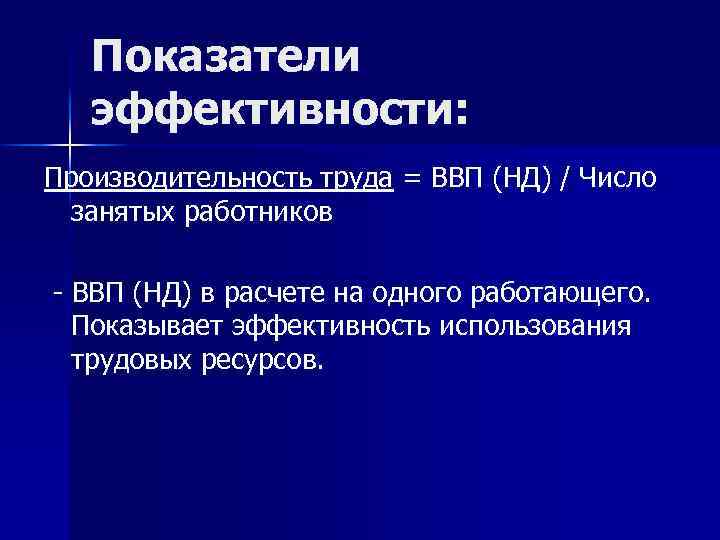 Показатели эффективности:

Производительность труда = ВВП (НД) / Число занятых работников

- ВВП (НД) в расчете на одного работающего. Показывает эффективность использования трудовых ресурсов.